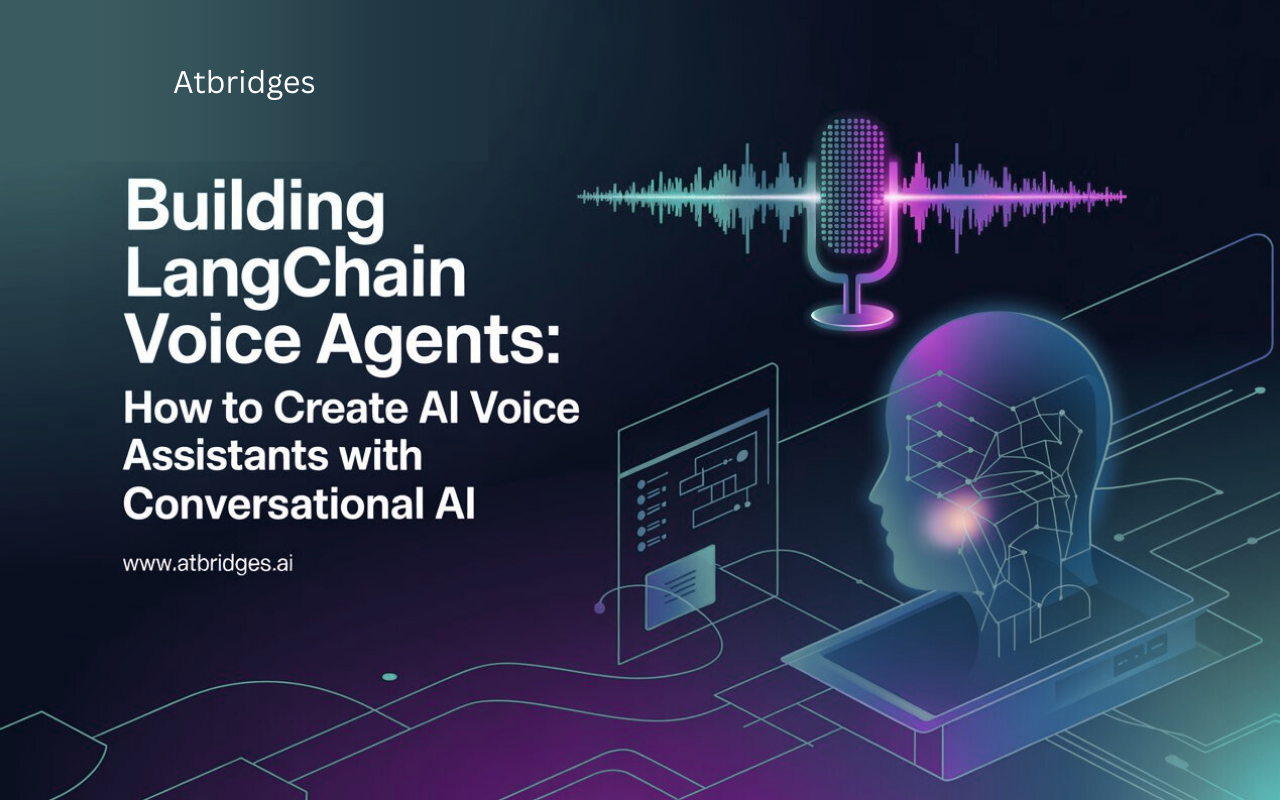 Atbridges

Building LangChain Voice Agents:

How to Create AI Voice Assistants with Conversational AI

www.atbridges.ai